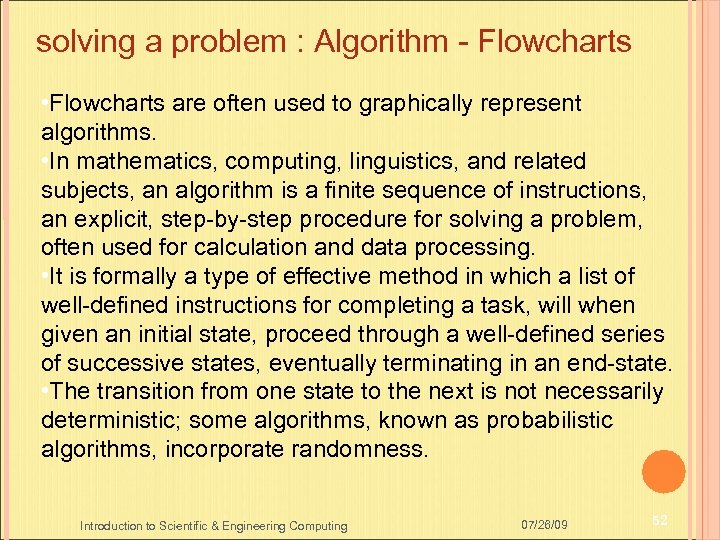 solving a problem : Algorithm - Flowcharts

•Flowcharts are often used to graphically represent algorithms.
•In mathematics, computing, linguistics, and related subjects, an algorithm is a finite sequence of instructions, an explicit, step-by-step procedure for solving a problem, often used for calculation and data processing.
•It is formally a type of effective method in which a list of well-defined instructions for completing a task, will when given an initial state, proceed through a well-defined series of successive states, eventually terminating in an end-state.
•The transition from one state to the next is not necessarily deterministic; some algorithms, known as probabilistic algorithms, incorporate randomness.

Introduction to Scientific & Engineering Computing

07/26/09

52